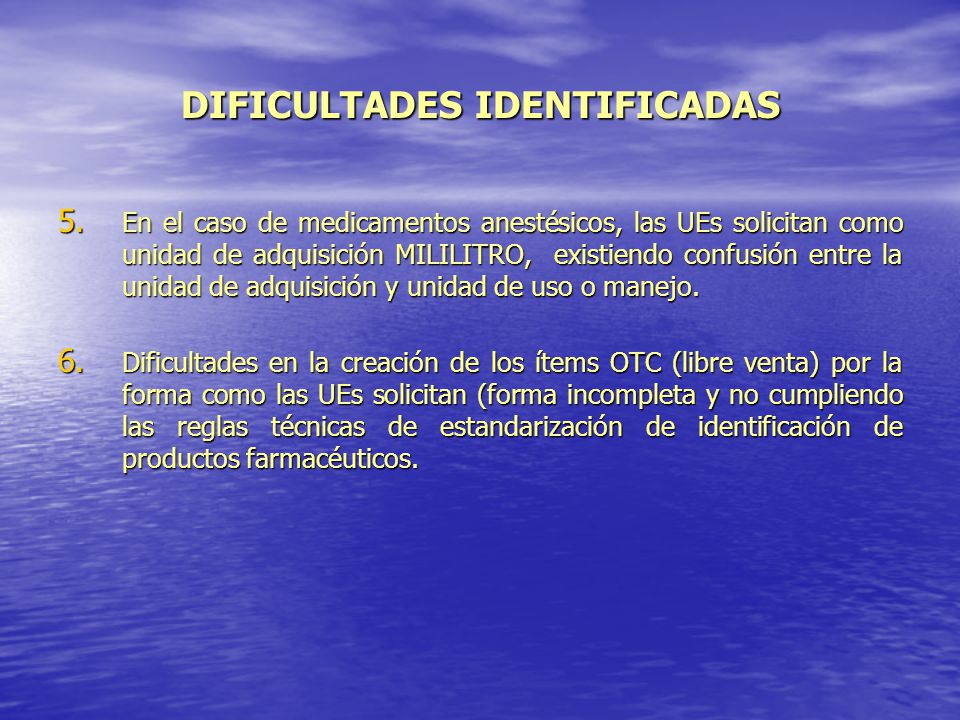 DIFICULTADES IDENTIFICADAS

5. En el caso de medicamentos anestésicos, las UEs solicitan como unidad de adquisición MILILITRO, existiendo confusión entre la unidad de adquisición y unidad de uso o manejo.

6. Dificultades en la creación de los ítems OTC (libre venta) por la forma como las UEs solicitan (forma incompleta y no cumpliendo las reglas técnicas de estandarización de identificación de productos farmacéuticos.